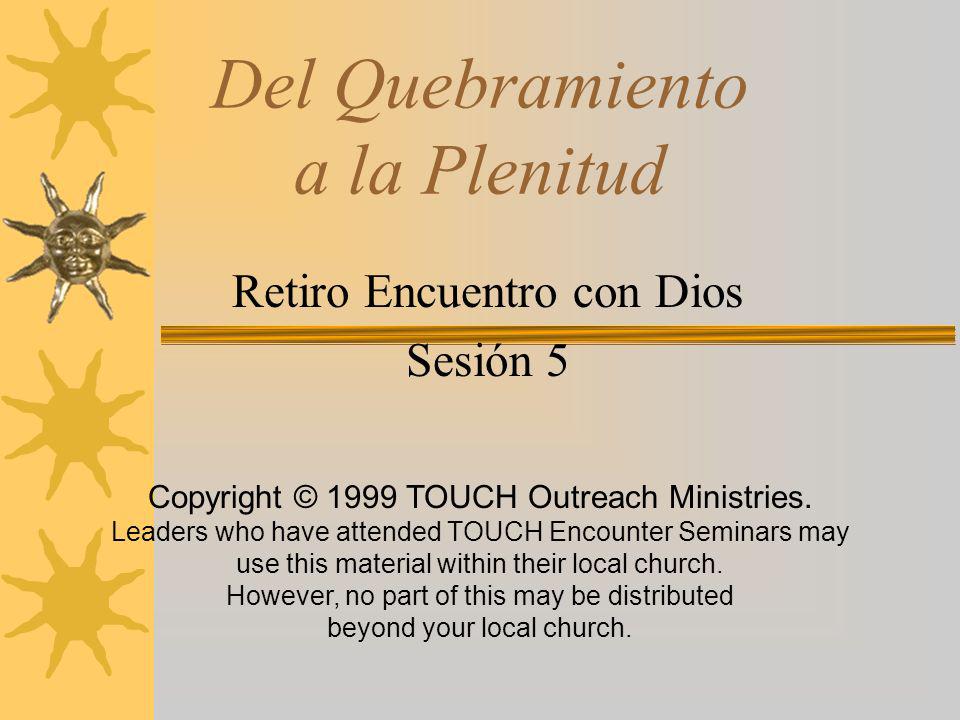 Del Quebramiento a la Plenitud

Retiro Encuentro con Dios
Sesión 5

Copyright © 1999 TOUCH Outreach Ministries.
Leaders who have attended TOUCH Encounter Seminars may use this material within their local church. However, no part of this may be distributed beyond your local church.